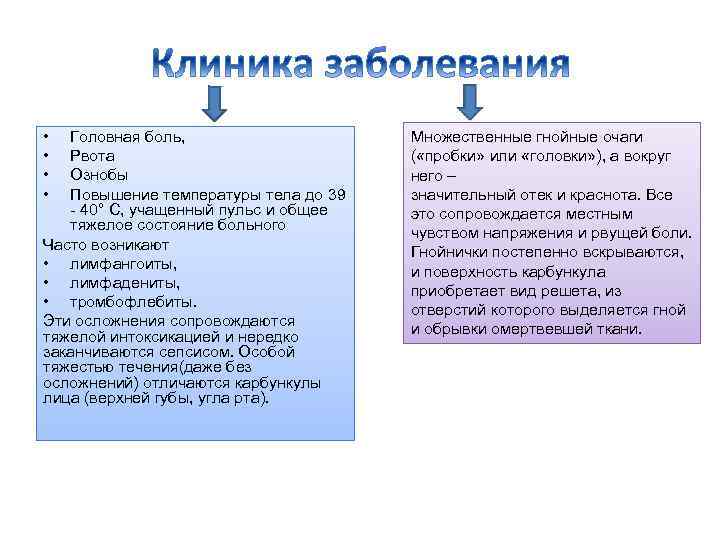 Клиника заболевания

• Головная боль,
• Рвота
• Ознобы
• Повышение температуры тела до 39 - 40° С, учащенный пульс и общее тяжелое состояние больного

Часто возникают
• лимфангоиты,
• лимфадениты,
• тромбофлебиты.

Эти осложнения сопровождаются тяжелой интоксикацией и нередко заканчиваются сепсисом. Особой тяжестью течения(даже без осложнений) отличаются карбункулы лица (верхней губы, угла рта).

Множественные гнойные очаги («пробки» или «головки»), а вокруг него – значительный отек и краснота. Все это сопровождается местным чувством напряжения и рвущей боли. Гнойнички постепенно вскрываются, и поверхность карбункула приобретает вид решета, из отверстий которого выделяется гной и обрывки омертвевшей ткани.